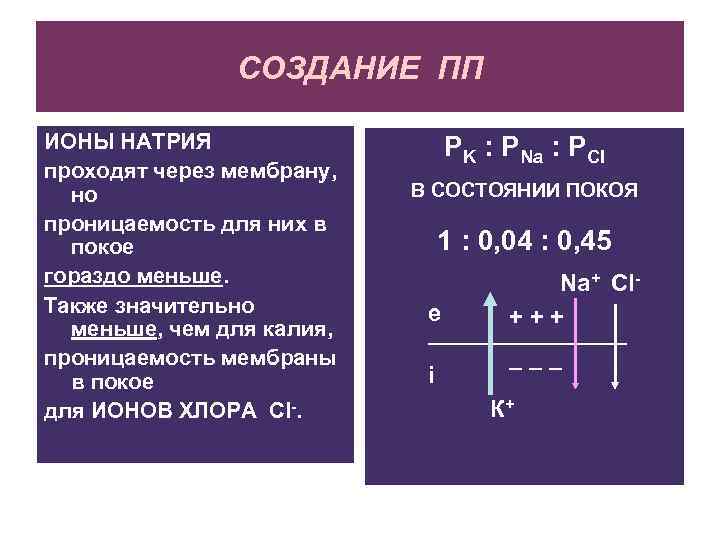 СОЗДАНИЕ ПП

ИОНЫ НАТРИЯ

проходят через мембрану, но

проницаемость для них в покое

гораздо меньше.

Также значительно меньше, чем для калия,

проницаемость мембраны в покое

для ИОНОВ ХЛОРА $Cl^-$.

$P_K : P_{Na} : P_{Cl}$

В СОСТОЯНИИ ПОКОЯ

1 : 0,04 : 0,45

$Na^+$ $Cl^-$

e

+ + +

i

– – –

$K^+$